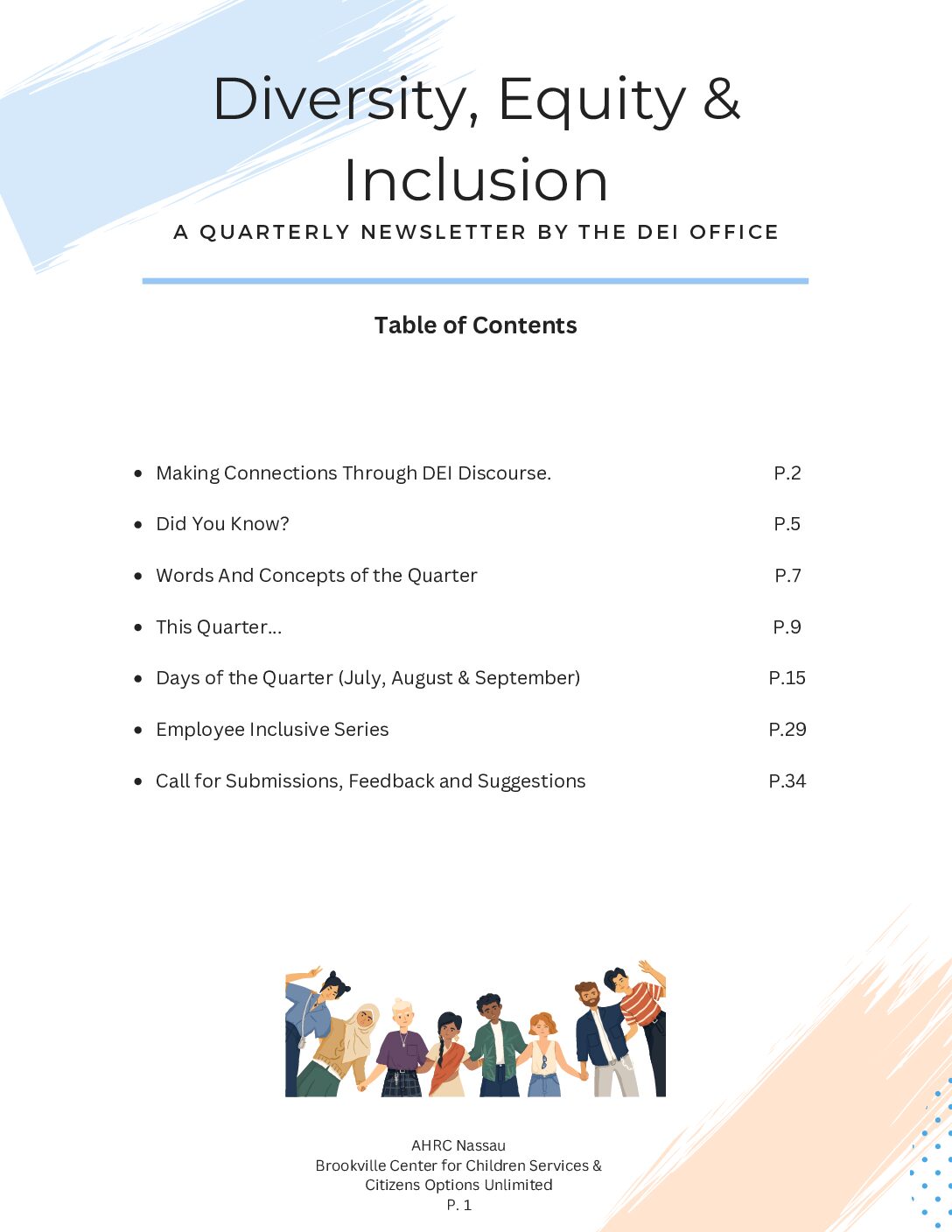 Diversity, Equity & Inclusion

A QUARTERLY NEWSLETTER BY THE DEI OFFICE

Table of Contents

- Making Connections Through DEI Discourse. P.2
- Did You Know? P.5
- Words And Concepts of the Quarter P.7
- This Quarter... P.9
- Days of the Quarter (July, August & September) P.15
- Employee Inclusive Series P.29
- Call for Submissions, Feedback and Suggestions P.34

AHRC Nassau
Brookville Center for Children Services & Citizens Options Unlimited
P. 1